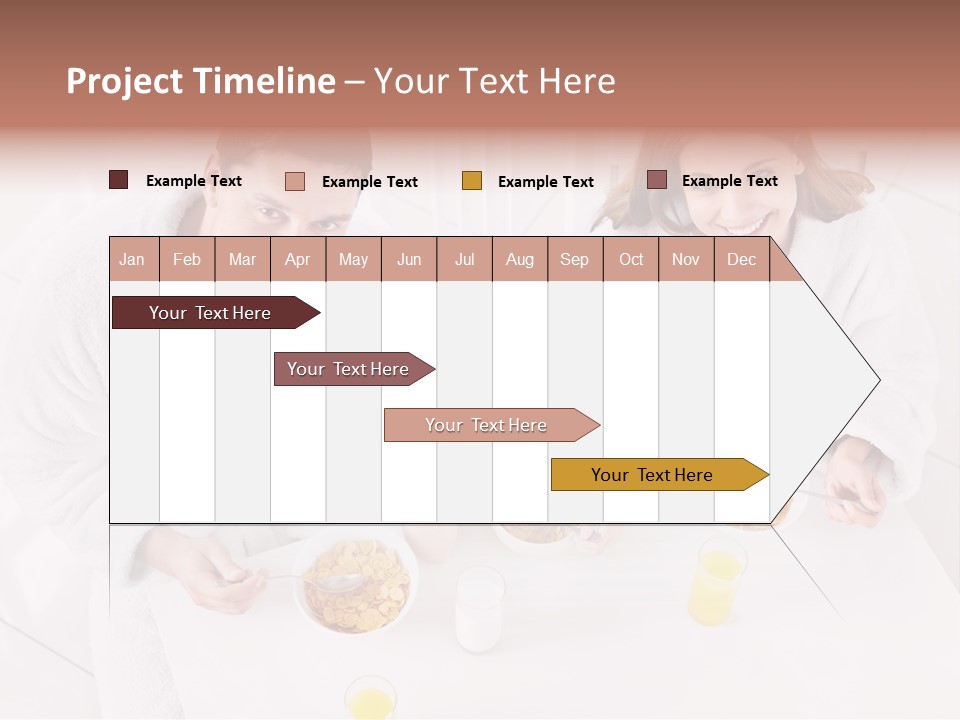 Project Timeline – Your Text Here

Example Text
Example Text
Example Text
Example Text

| Jan | Feb | Mar | Apr | May | Jun | Jul | Aug | Sep | Oct | Nov | Dec |
|---|---|---|---|---|---|---|---|---|---|---|---|

Your Text Here

Your Text Here

Your Text Here

Your Text Here